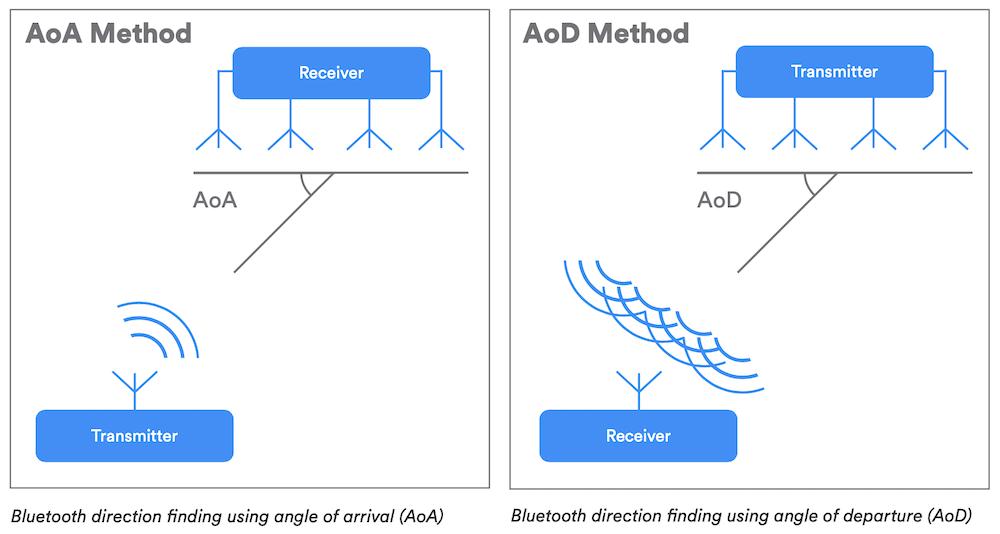 AoA Method

Receiver

AoA

Transmitter

Bluetooth direction finding using angle of arrival (AoA)

AoD Method

Transmitter

AoD

Receiver

Bluetooth direction finding using angle of departure (AoD)